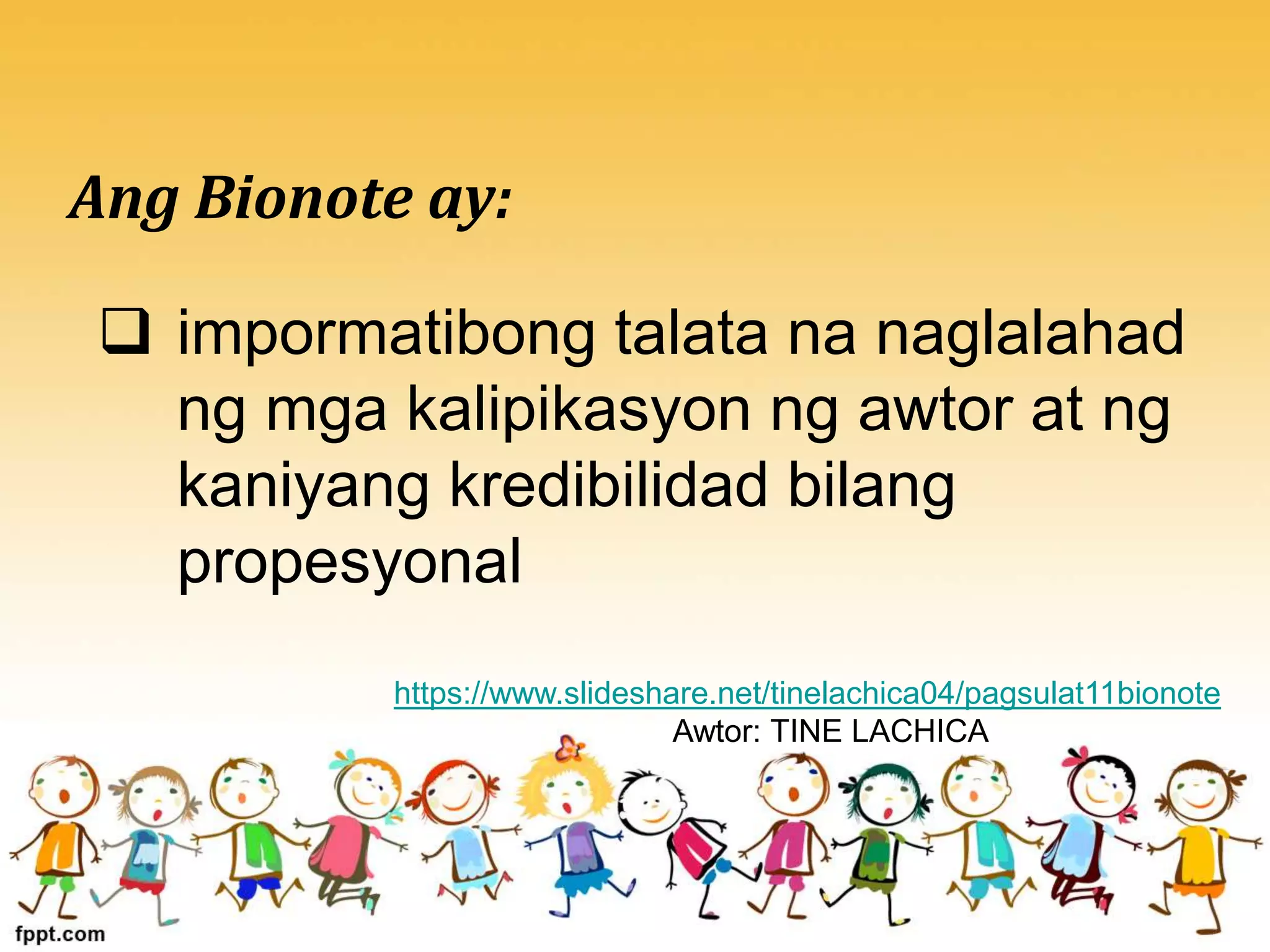 Ang Bionote ay:

❑ impormatibong talata na naglalahad ng mga kalipikasyon ng awtor at ng kaniyang kredibilidad bilang propesyonal

https://www.slideshare.net/tinelachica04/pagsulat11bionote
Awtor: TINE LACHICA

fppt.com